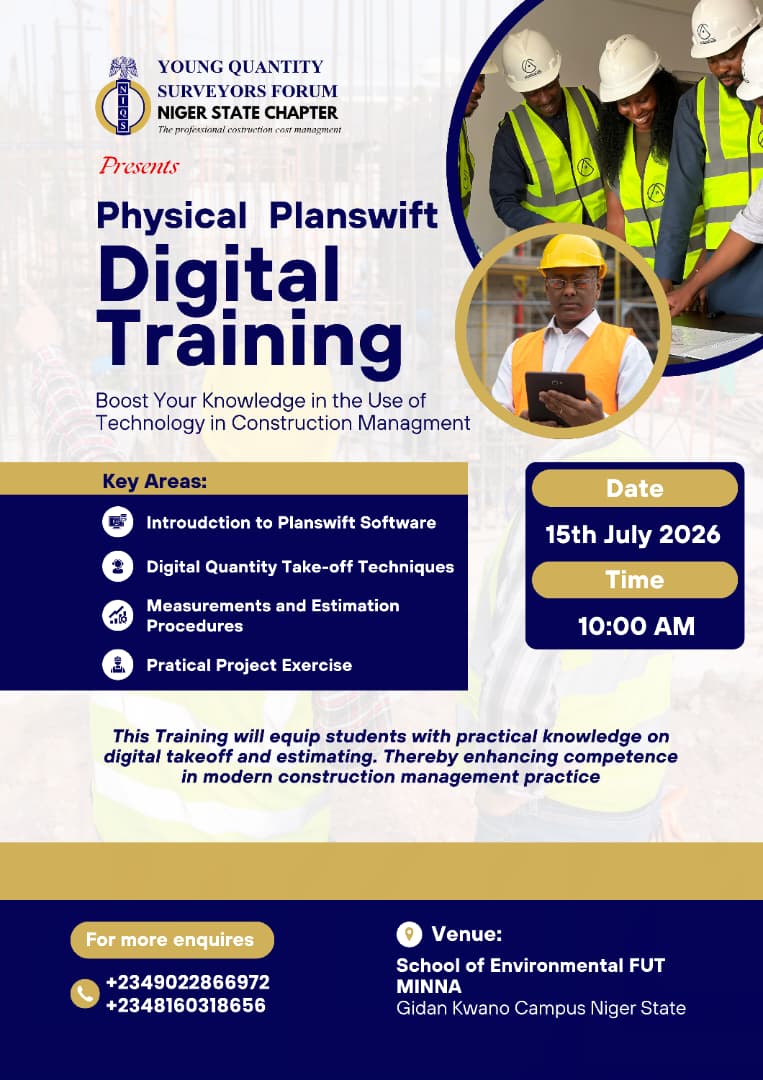 NIQS
YOUNG QUANTITY SURVEYORS FORUM
NIGER STATE CHAPTER
The professional construction cost managment

Presents

Physical Planswift
Digital Training

Boost Your Knowledge in the Use of Technology in Construction Managment

Key Areas:

Introudction to Planswift Software

Digital Quantity Take-off Techniques

Measurements and Estimation Procedures

Pratical Project Exercise

Date
15th July 2026
Time
10:00 AM

This Training will equip students with practical knowledge on digital takeoff and estimating. Thereby enhancing competence in modern construction management practice

For more enquires
+2349022866972
+2348160318656

Venue:
School of Environmental FUT MINNA
Gidan Kwano Campus Niger State